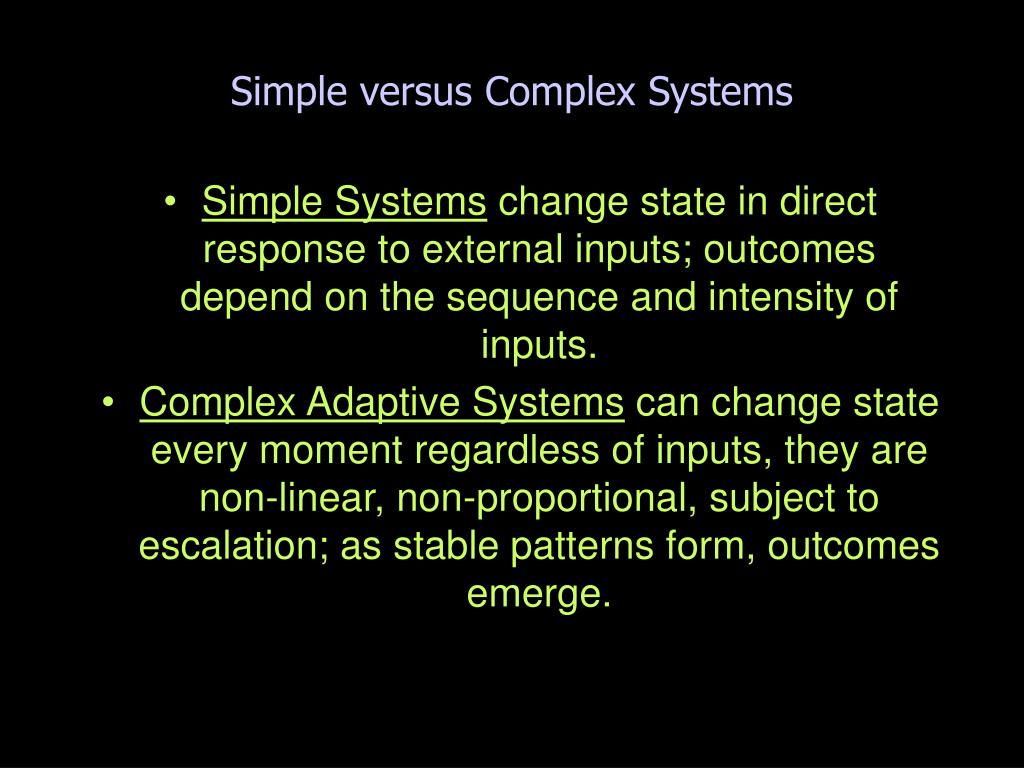 Simple versus Complex Systems

• Simple Systems change state in direct response to external inputs; outcomes depend on the sequence and intensity of inputs.
• Complex Adaptive Systems can change state every moment regardless of inputs, they are non-linear, non-proportional, subject to escalation; as stable patterns form, outcomes emerge.